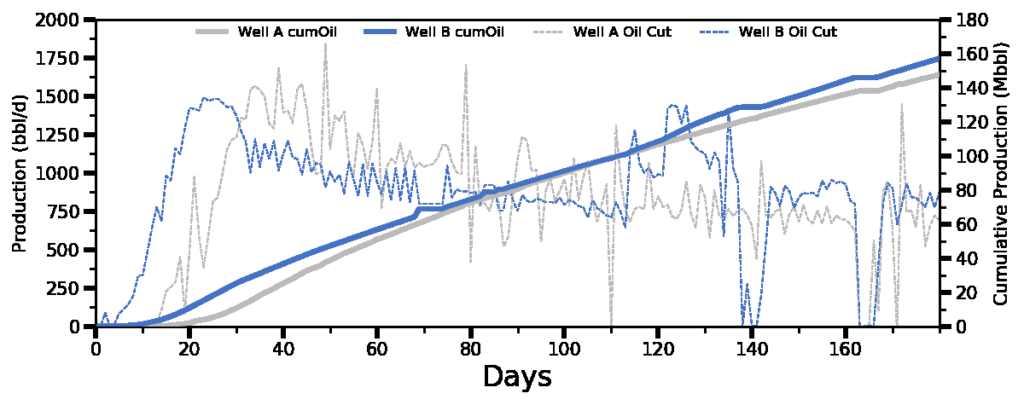 Well A cumOil
Well B cumOil
Well A Oil Cut
Well B Oil Cut

Production (bbl/d)
2000
1750
1500
1250
1000
750
500
250
0

Cumulative Production (Mbbl)
180
160
140
120
100
80
60
40
20
0

0
20
40
60
80
100
120
140
160

Days